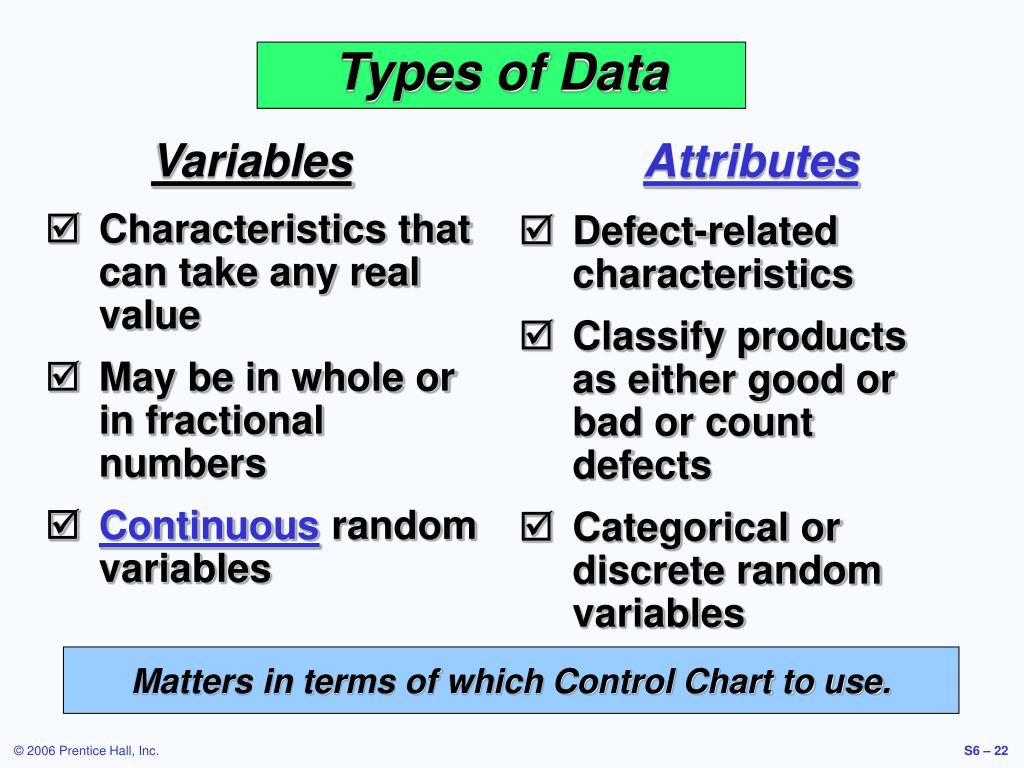 Types of Data

Variables

☑ Characteristics that can take any real value

☑ May be in whole or in fractional numbers

☑ Continuous random variables

Attributes

☑ Defect-related characteristics

☑ Classify products as either good or bad or count defects

☑ Categorical or discrete random variables

Matters in terms of which Control Chart to use.

© 2006 Prentice Hall, Inc.

S6 – 22